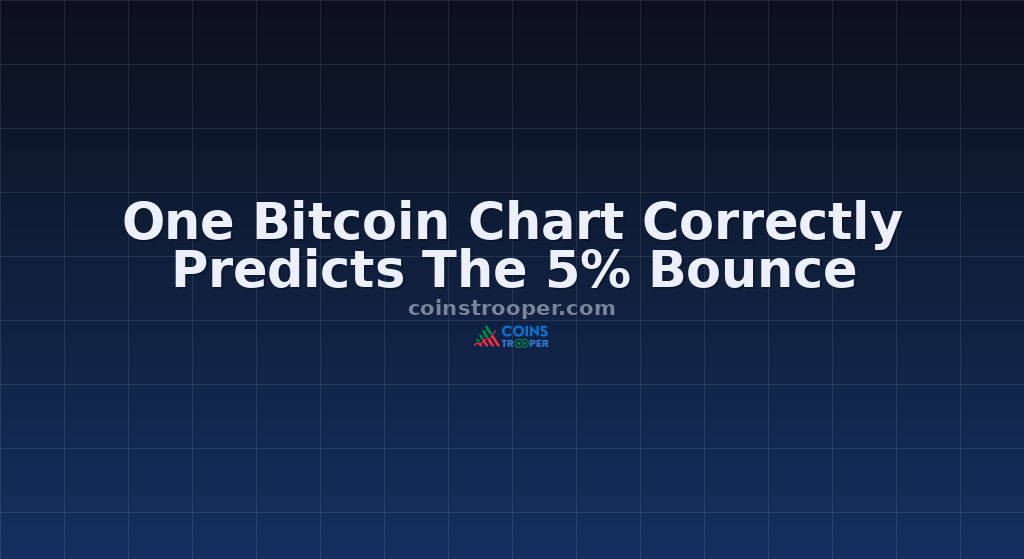 One Bitcoin Chart Correctly Predicts The 5% Bounce

coinstrooper.com

COINS TROOPER